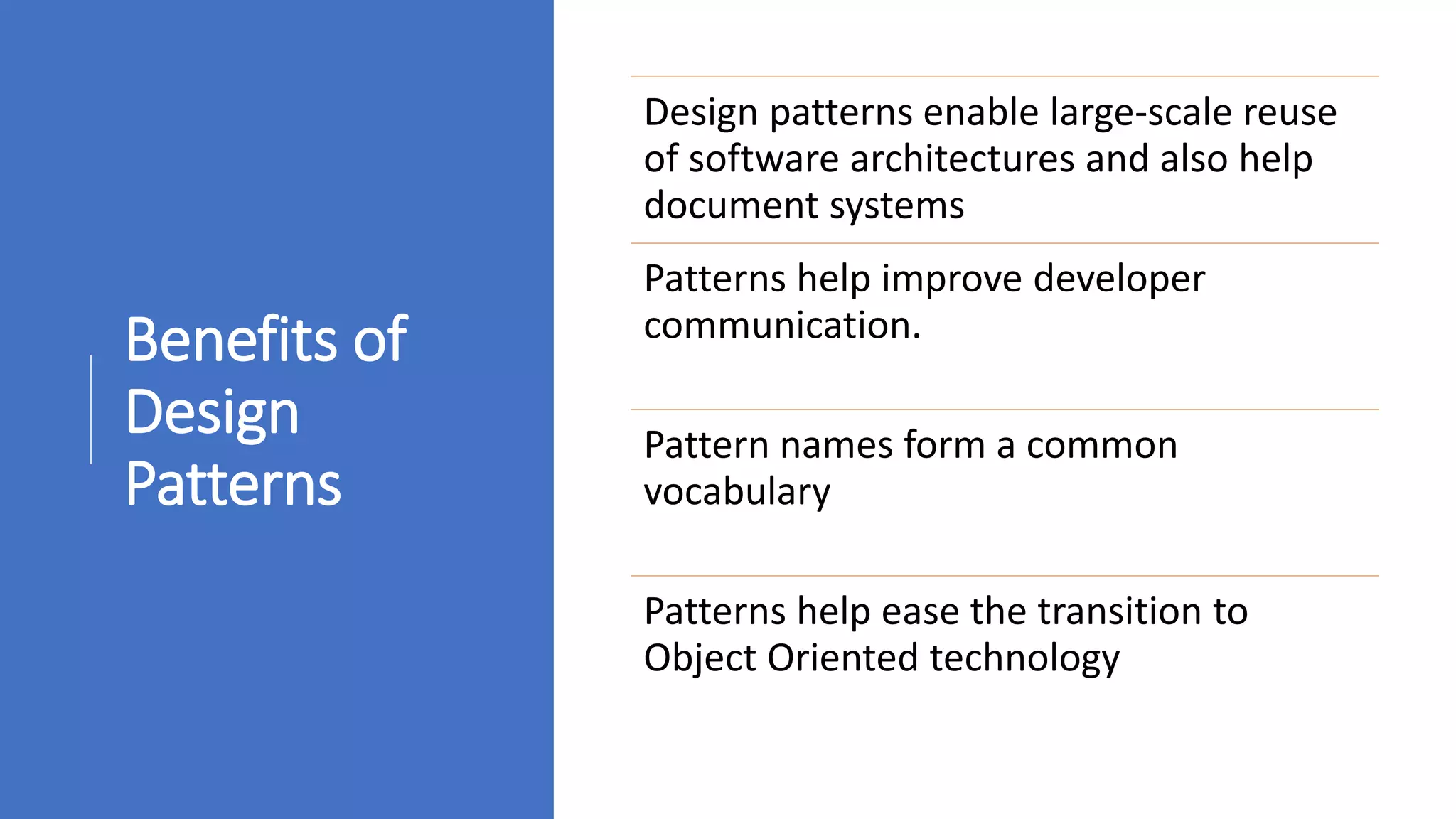 Benefits of Design Patterns

Design patterns enable large-scale reuse of software architectures and also help document systems

Patterns help improve developer communication.

Pattern names form a common vocabulary

Patterns help ease the transition to Object Oriented technology